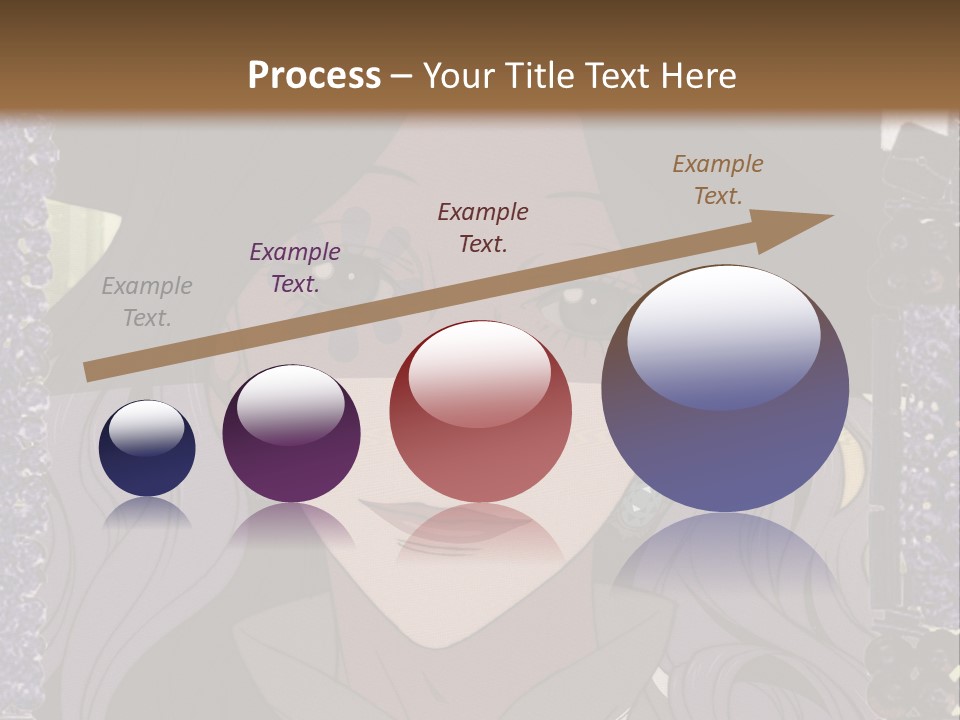 Process – Your Title Text Here

Example Text.

Example Text.

Example Text.

Example Text.